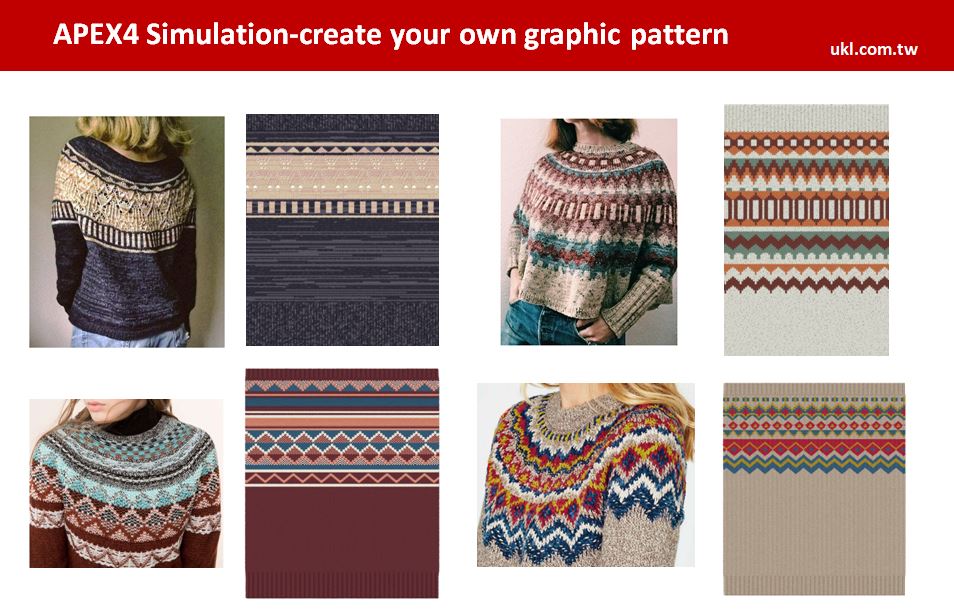 APEX4 Simulation-create your own graphic pattern

ukl.com.tw